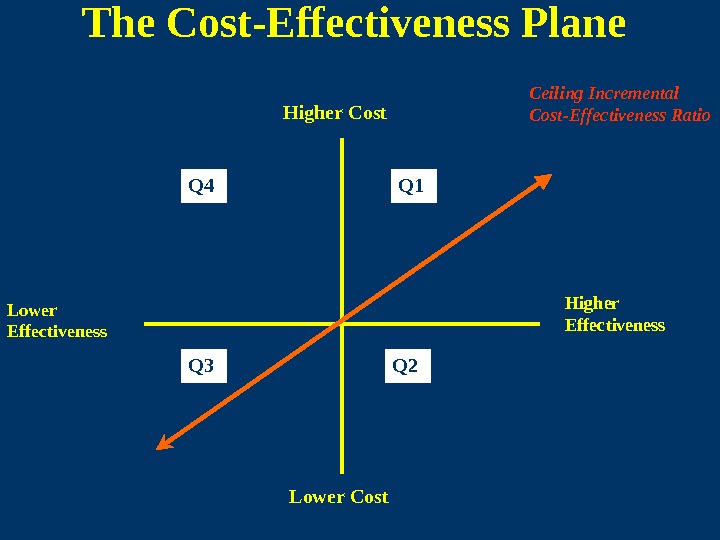 The Cost-Effectiveness Plane

Ceiling Incremental Cost-Effectiveness Ratio

Higher Cost

Q4

Q1

Lower Effectiveness

Higher Effectiveness

Q3

Q2

Lower Cost